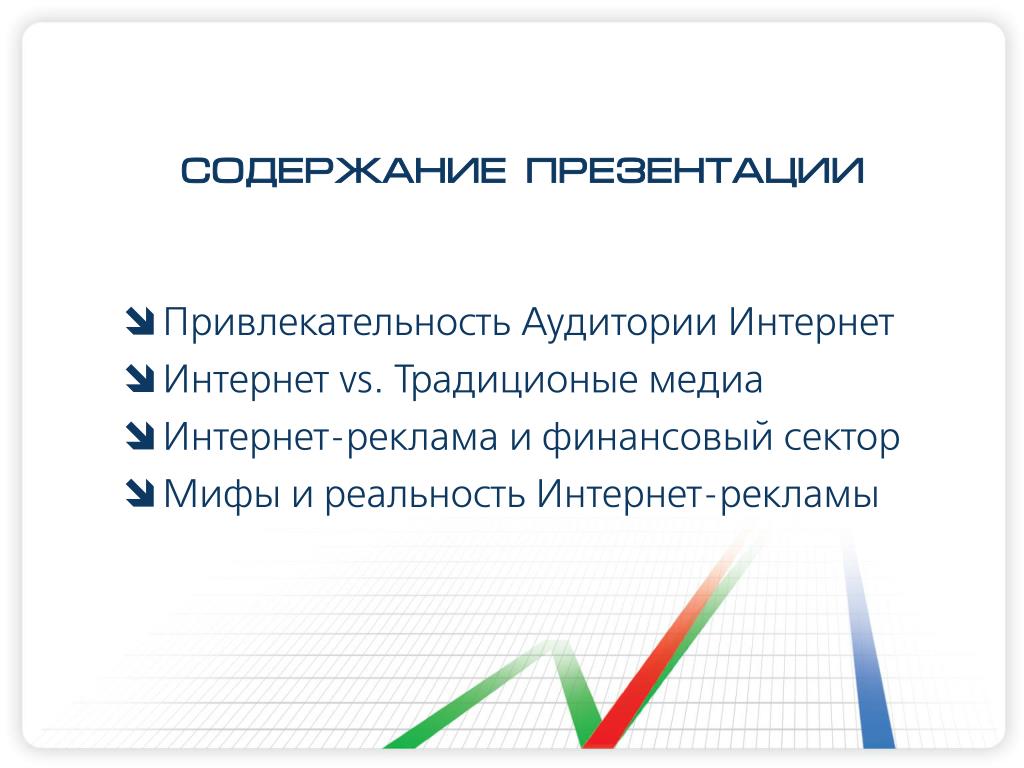 СОДЕРЖАНИЕ ПРЕЗЕНТАЦИИ

Привлекательность Аудитории Интернет
Интернет vs. Традиционые медиа
Интернет-реклама и финансовый сектор
Мифы и реальность Интернет-рекламы